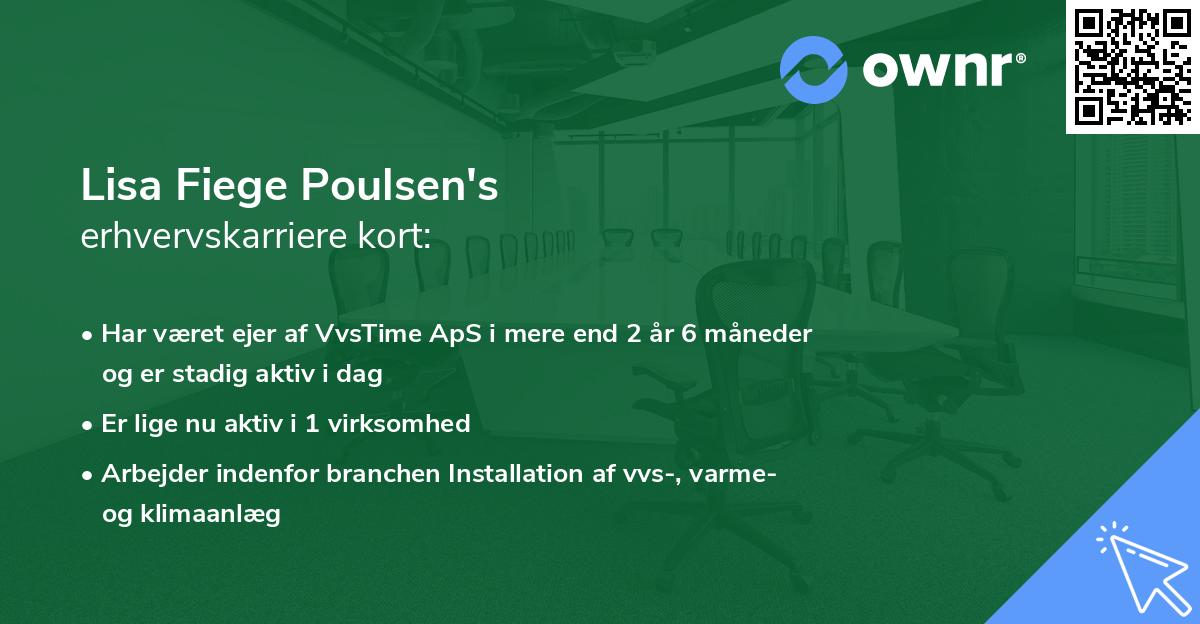 ownr®

Lisa Fiege Poulsen's
erhvervskarriere kort:

• Har været ejer af VvsTime ApS i mere end 2 år 6 måneder og er stadig aktiv i dag

• Er lige nu aktiv i 1 virksomhed

• Arbejder indenfor branchen Installation af vvs-, varme- og klimaanlæg